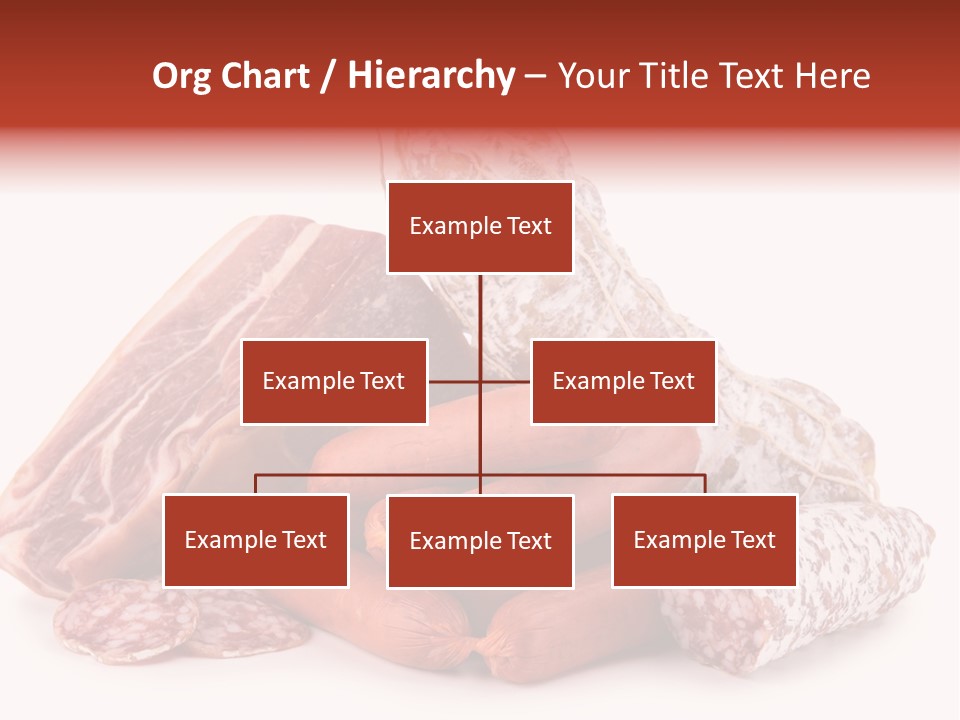 Org Chart / Hierarchy – Your Title Text Here

Example Text

Example Text

Example Text

Example Text

Example Text

Example Text